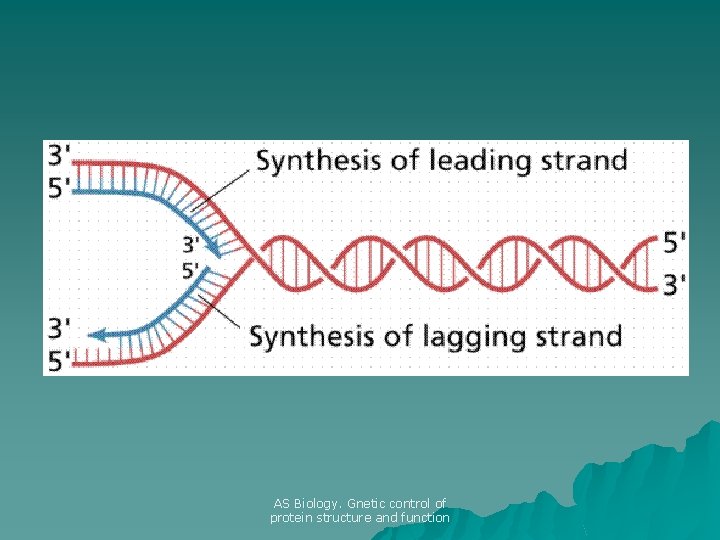 3'
5'
Synthesis of leading strand
3'
5'
5'
3'
3'
5'
Synthesis of lagging strand

AS Biology. Gnetic control of protein structure and function